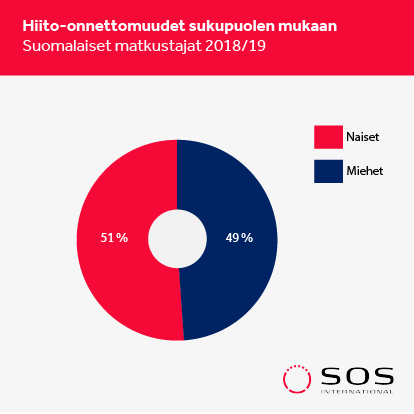 Hiito-onnettomuudet sukupuolen mukaan
Suomalaiset matkustajat 2018/19

Naiset
Miehet

51 %
49 %

SOS
INTERNATIONAL